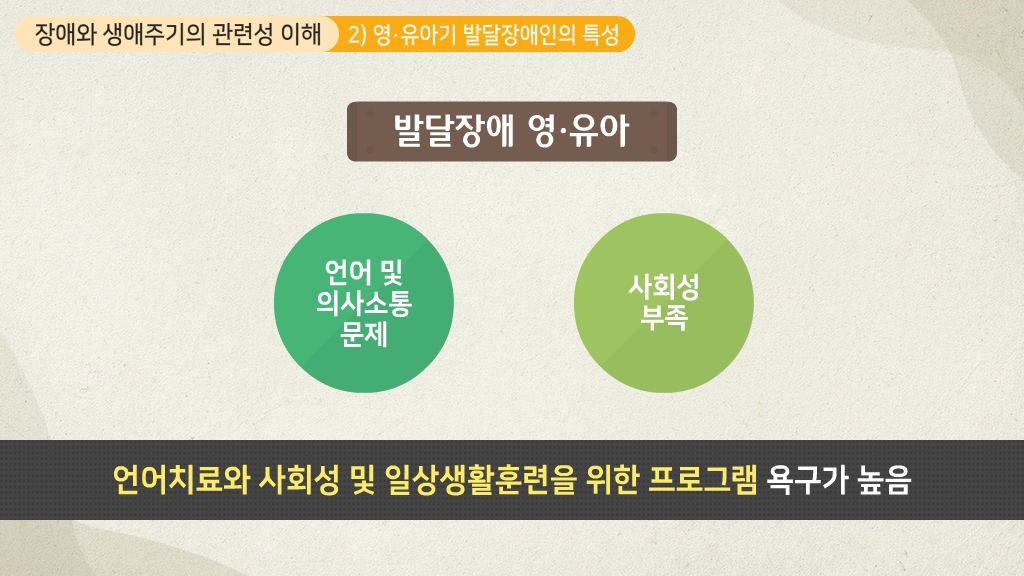 장애와 생애주기의 관련성 이해
2) 영·유아기 발달장애인의 특성

발달장애 영·유아

언어 및 의사소통 문제

사회성 부족

언어치료와 사회성 및 일상생활훈련을 위한 프로그램 욕구가 높음